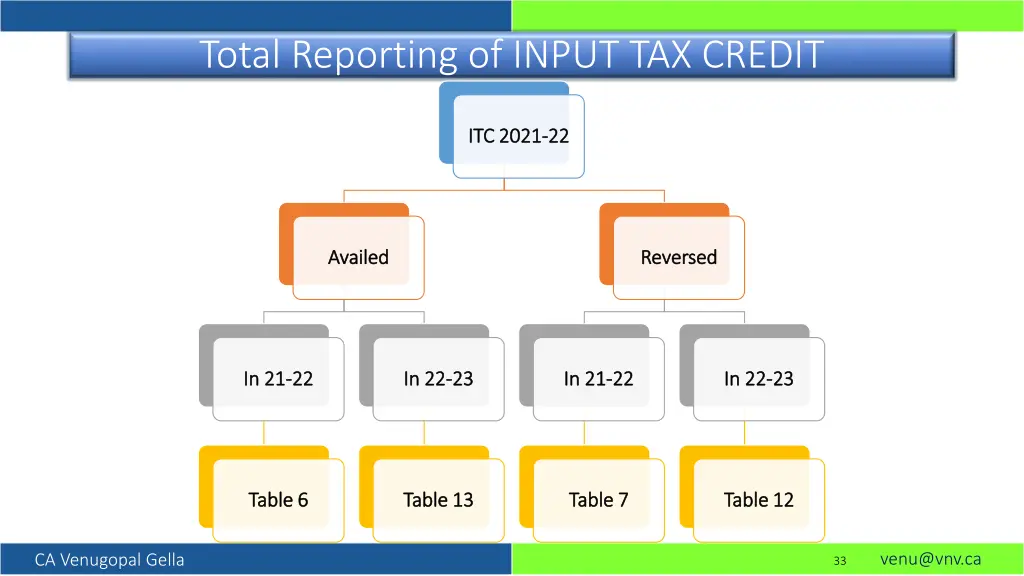 Total Reporting of INPUT TAX CREDIT

ITC 2021-22

Availed

Reversed

In 21-22

In 22-23

In 21-22

In 22-23

Table 6

Table 13

Table 7

Table 12

CA Venugopal Gella

33

venu@vnv.ca